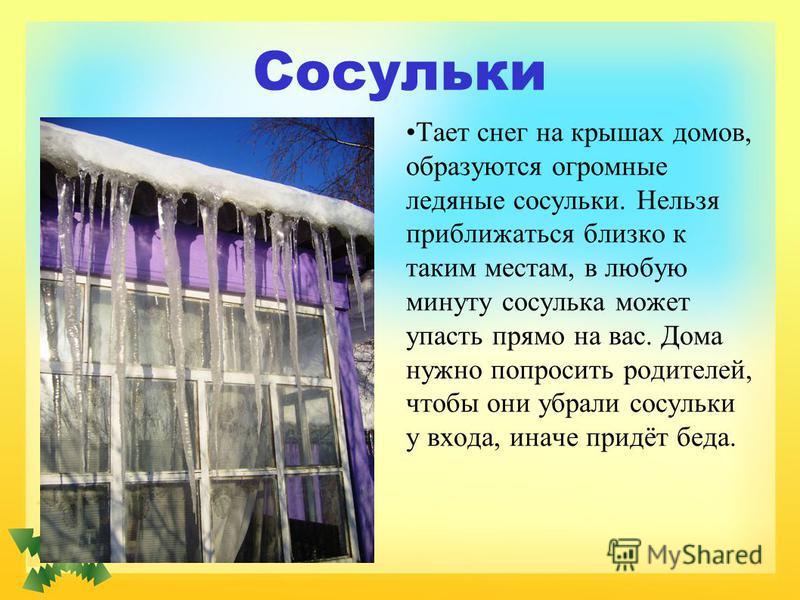 Сосульки

•Тает снег на крышах домов, образуются огромные ледяные сосульки. Нельзя приближаться близко к таким местам, в любую минуту сосулька может упасть прямо на вас. Дома нужно попросить родителей, чтобы они убрали сосульки у входа, иначе придёт беда.

MyShared